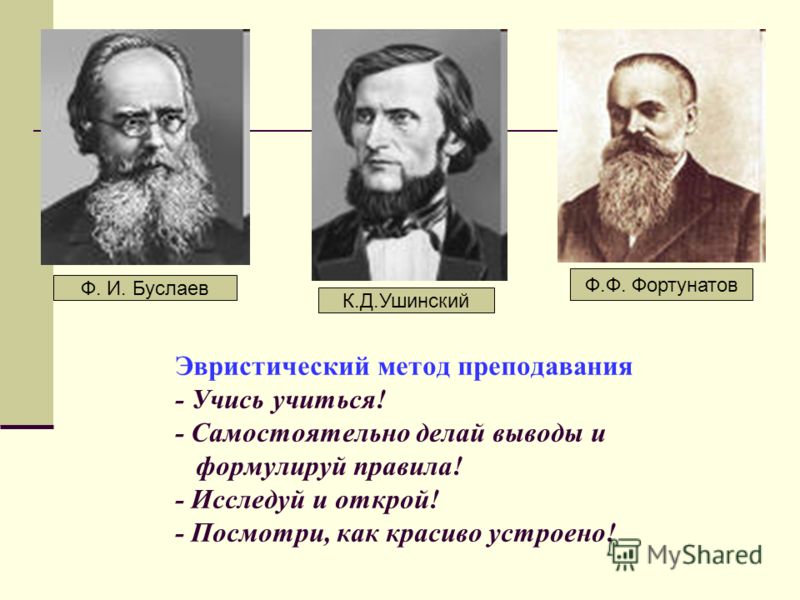 Ф. И. Буслаев

К.Д.Ушинский

Ф.Ф. Фортунатов

Эвристический метод преподавания
- Учись учиться!
- Самостоятельно делай выводы и формулируй правила!
- Исследуй и открой!
- Посмотри, как красиво устроено!

MyShared